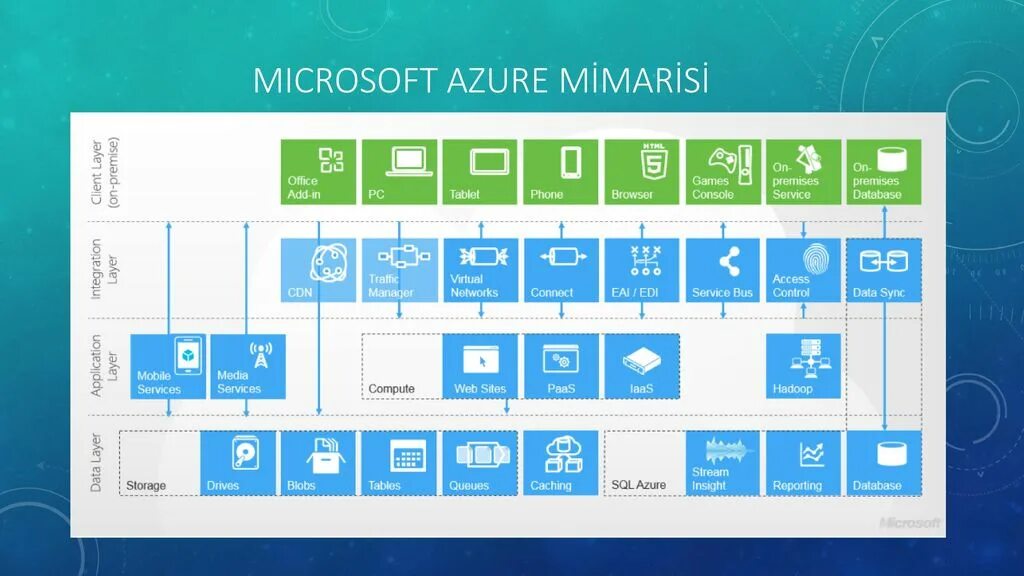 MICROSOFT AZURE MİMARİSİ

Client Layer (on-premise)

Office Add-in

PC

Tablet

Phone

HTML 5

Browser

Games Console

On-premises Service

On-premises Database

Integration Layer

CDN

Traffic Manager

Virtual Networks

Connect

EAI / EDI

Service Bus

Access Control

Data Sync

Application Layer

Mobile Services

Media Services

Compute

Web Sites

PaaS

IaaS

Hadoop

Data Layer

Storage

Drives

Blobs

Tables

Queues

Caching

SQL Azure

Stream Insight

Reporting

Database

Microsoft